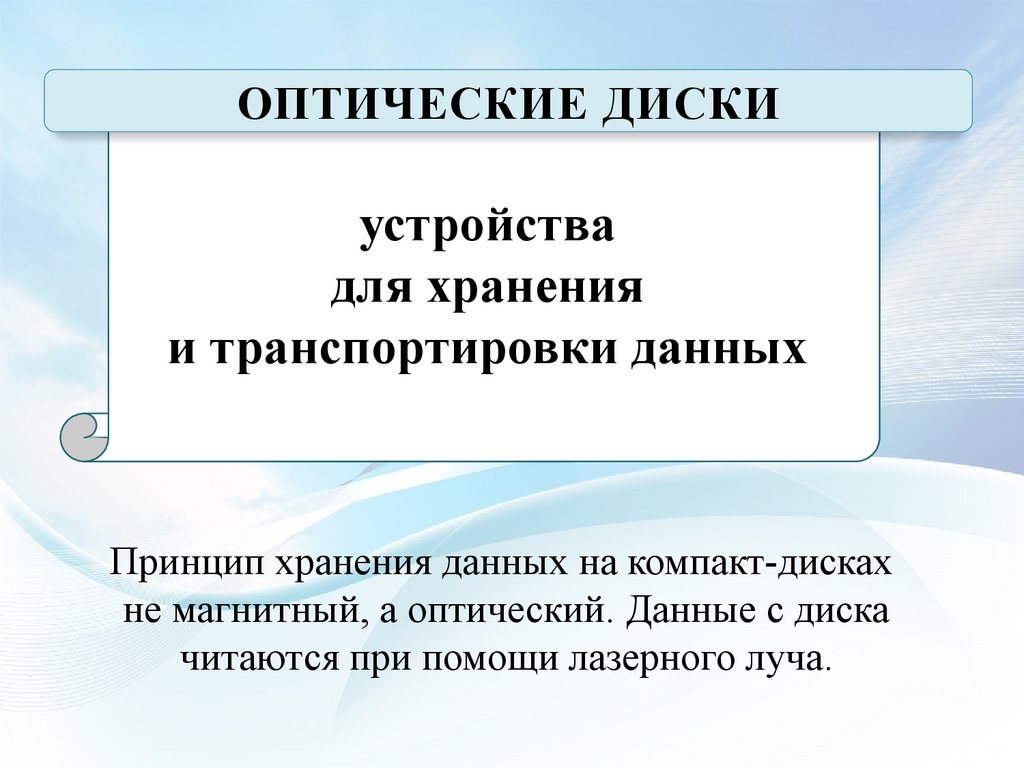 ОПТИЧЕСКИЕ ДИСКИ

устройства
для хранения
и транспортировки данных

Принцип хранения данных на компакт-дисках не магнитный, а оптический. Данные с диска читаются при помощи лазерного луча.